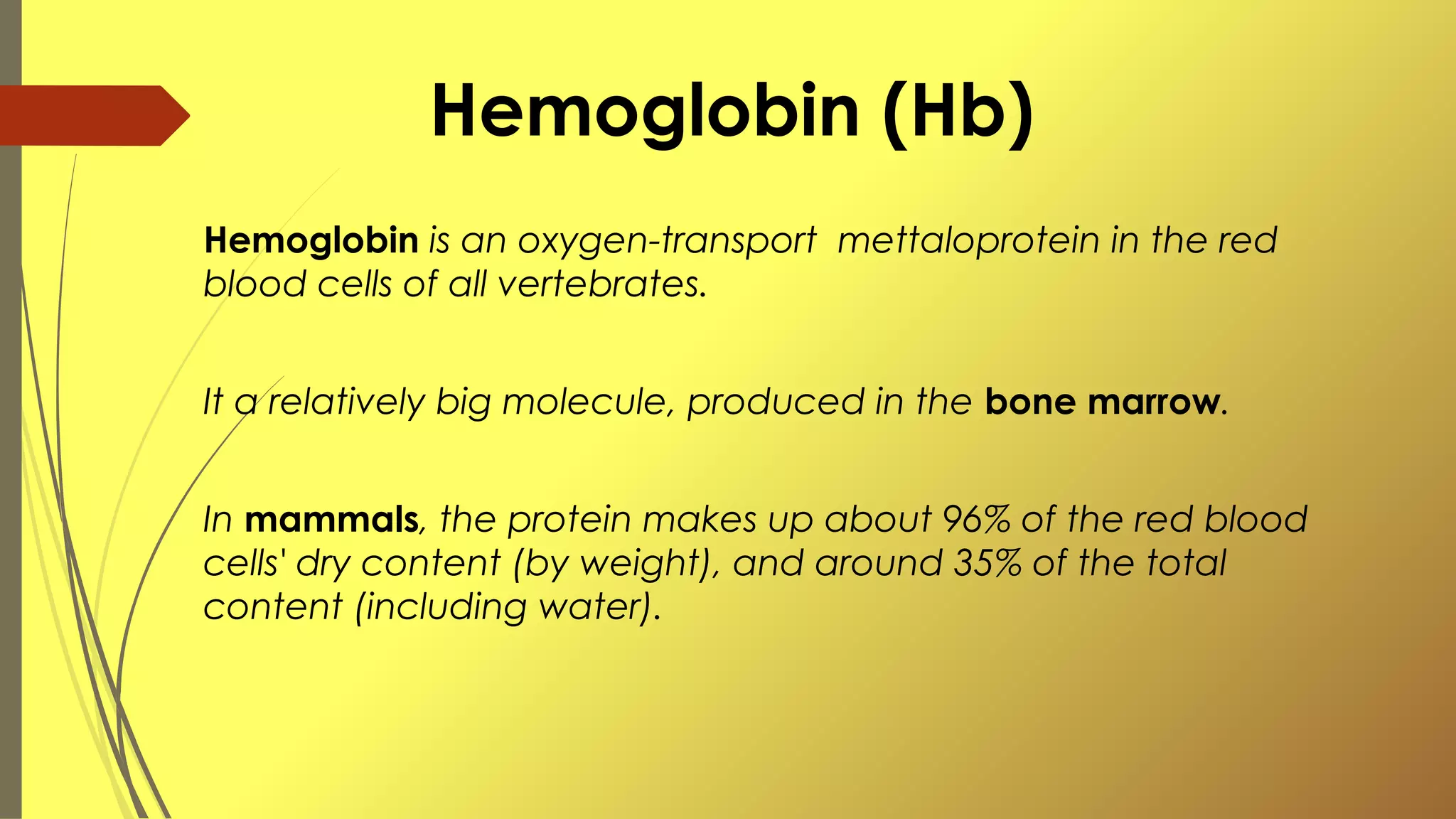 Hemoglobin (Hb)

Hemoglobin is an oxygen-transport mettaloprotein in the red blood cells of all vertebrates.

It a relatively big molecule, produced in the bone marrow.

In mammals, the protein makes up about 96% of the red blood cells' dry content (by weight), and around 35% of the total content (including water).